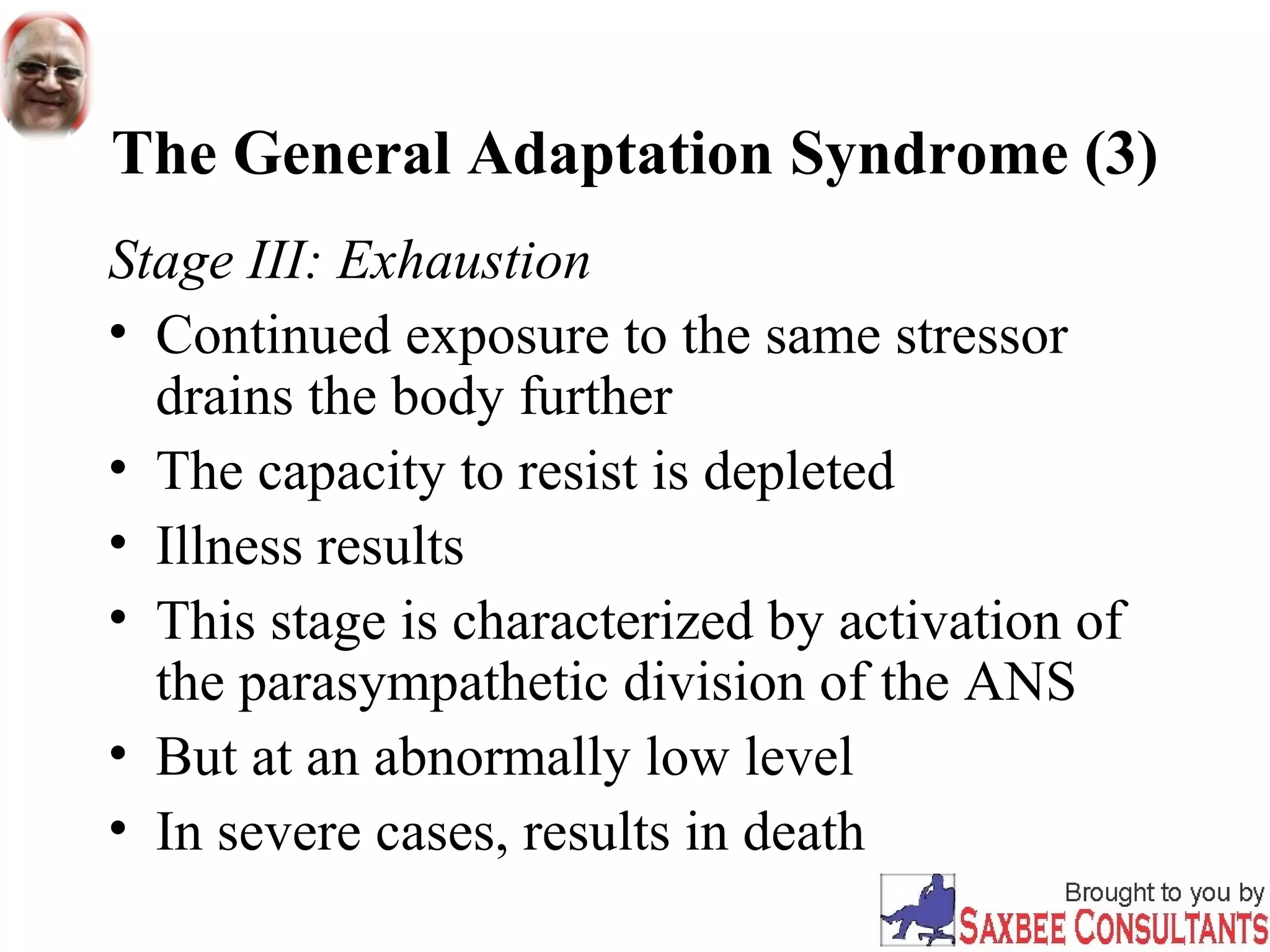 The General Adaptation Syndrome (3)

Stage III: Exhaustion

• Continued exposure to the same stressor drains the body further
• The capacity to resist is depleted
• Illness results
• This stage is characterized by activation of the parasympathetic division of the ANS
• But at an abnormally low level
• In severe cases, results in death

Brought to you by
SAXBEE CONSULTANTS